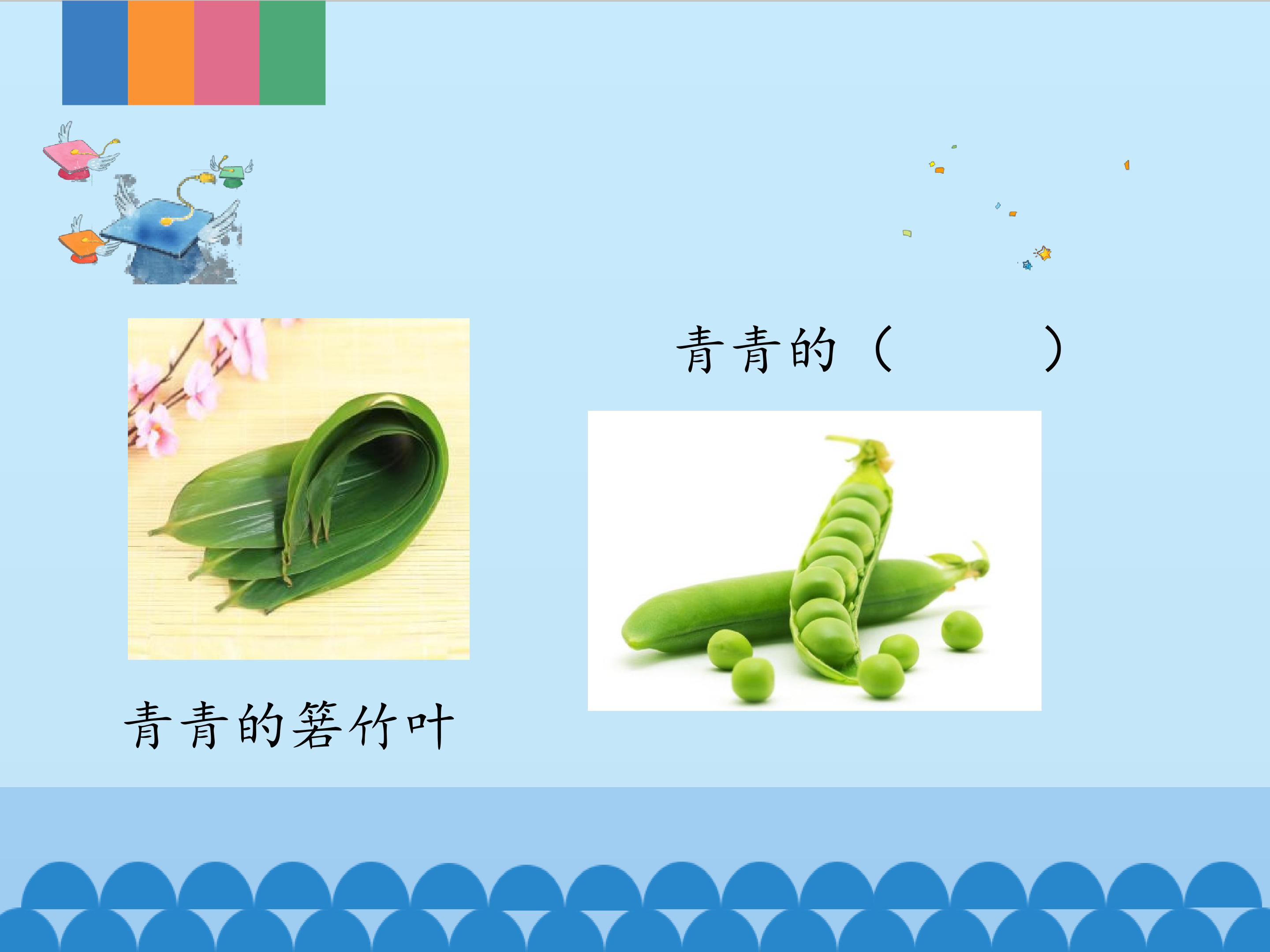 青青的（ ）

青青的箬竹叶